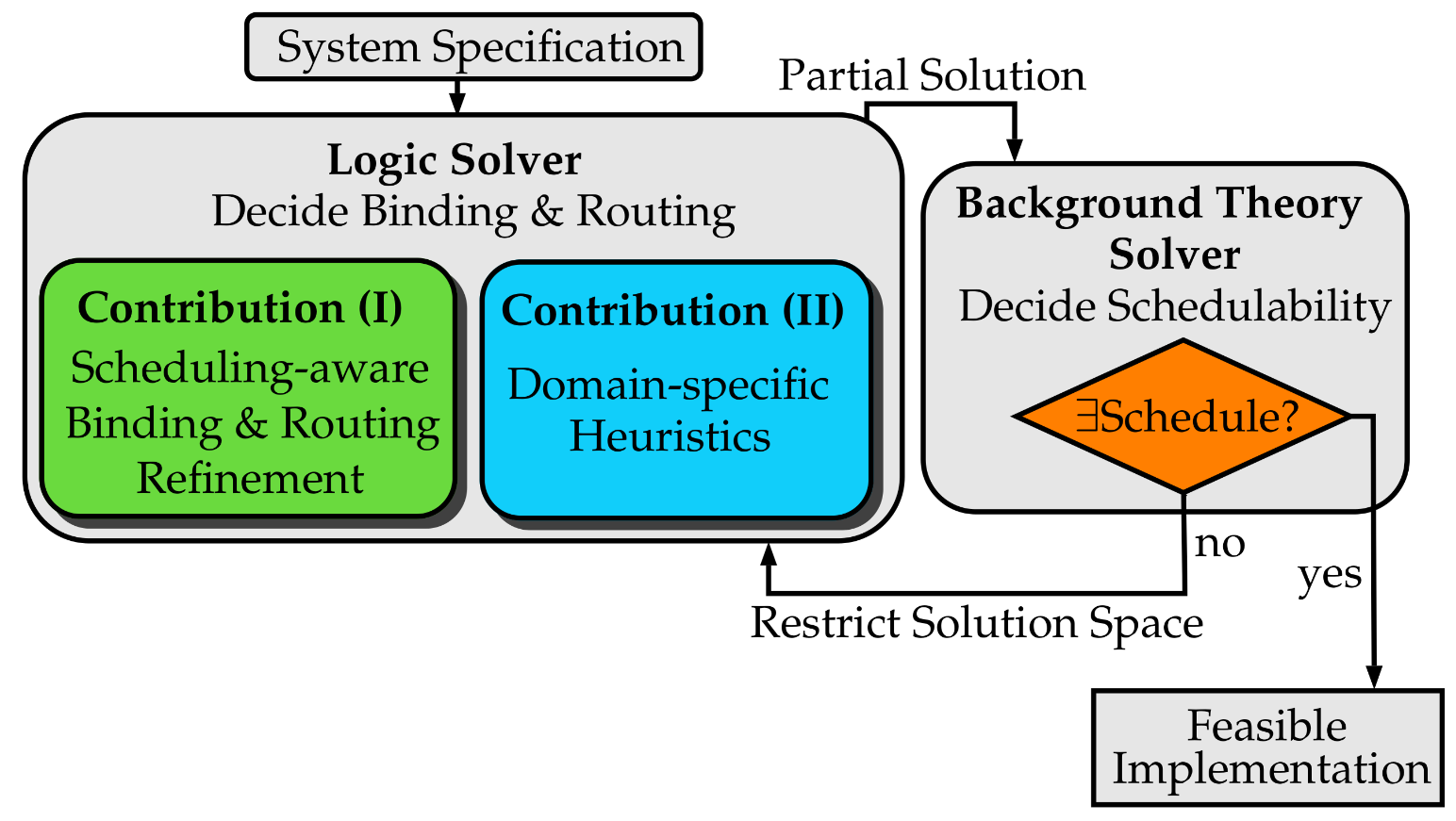 System Specification

Partial Solution

Logic Solver
Decide Binding & Routing

Contribution (I)
Scheduling-aware Binding & Routing Refinement

Contribution (II)
Domain-specific Heuristics

Background Theory Solver
Decide Schedulability

$\exists$Schedule?

no

yes

Restrict Solution Space

Feasible Implementation